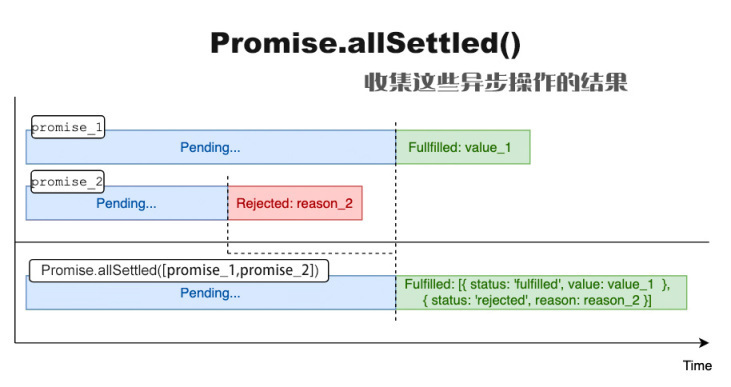 Promise.allSettled()

收集这些异步操作的结果

promise_1

Pending...

Fullfilled: value_1

promise_2

Pending...

Rejected: reason_2

Promise.allSettled([promise_1,promise_2])

Pending...

Fulfilled: [{ status: 'fulfilled', value: value_1 },
{ status: 'rejected', reason: reason_2 }]

Time